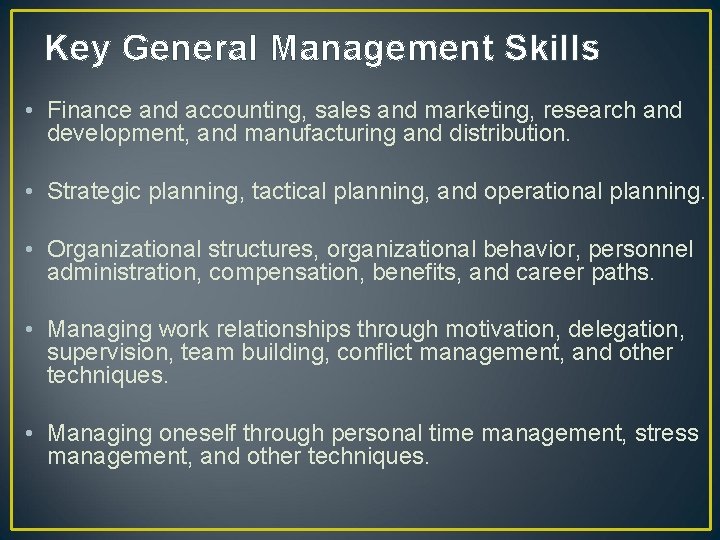 Key General Management Skills

• Finance and accounting, sales and marketing, research and development, and manufacturing and distribution.

• Strategic planning, tactical planning, and operational planning.

• Organizational structures, organizational behavior, personnel administration, compensation, benefits, and career paths.

• Managing work relationships through motivation, delegation, supervision, team building, conflict management, and other techniques.

• Managing oneself through personal time management, stress management, and other techniques.